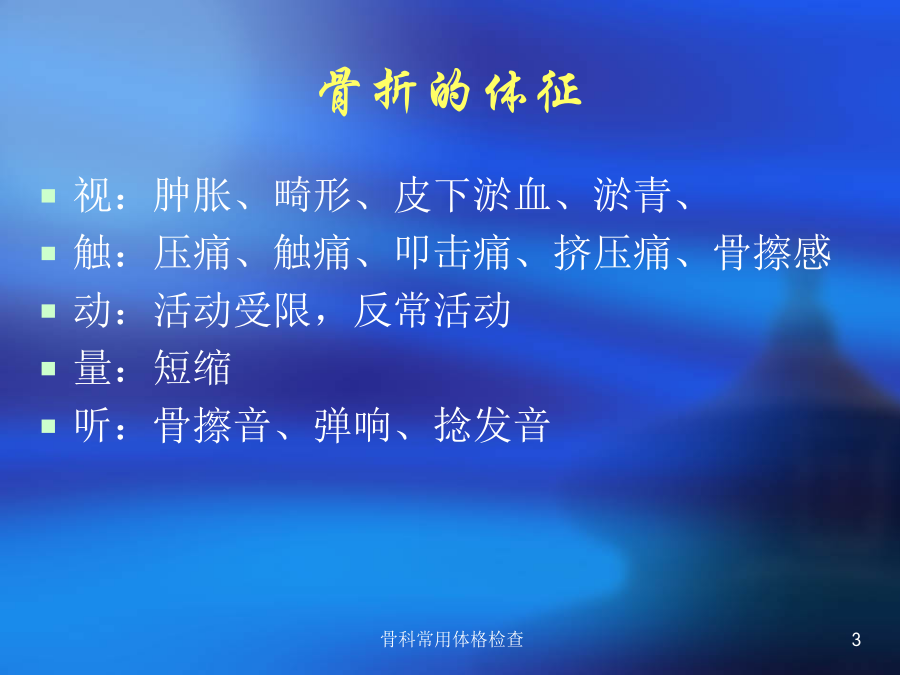 骨折的体征

- 视：肿胀、畸形、皮下淤血、淤青、
- 触：压痛、触痛、叩击痛、挤压痛、骨擦感
- 动：活动受限，反常活动
- 量：短缩
- 听：骨擦音、弹响、捻发音

骨科常用体格检查

3